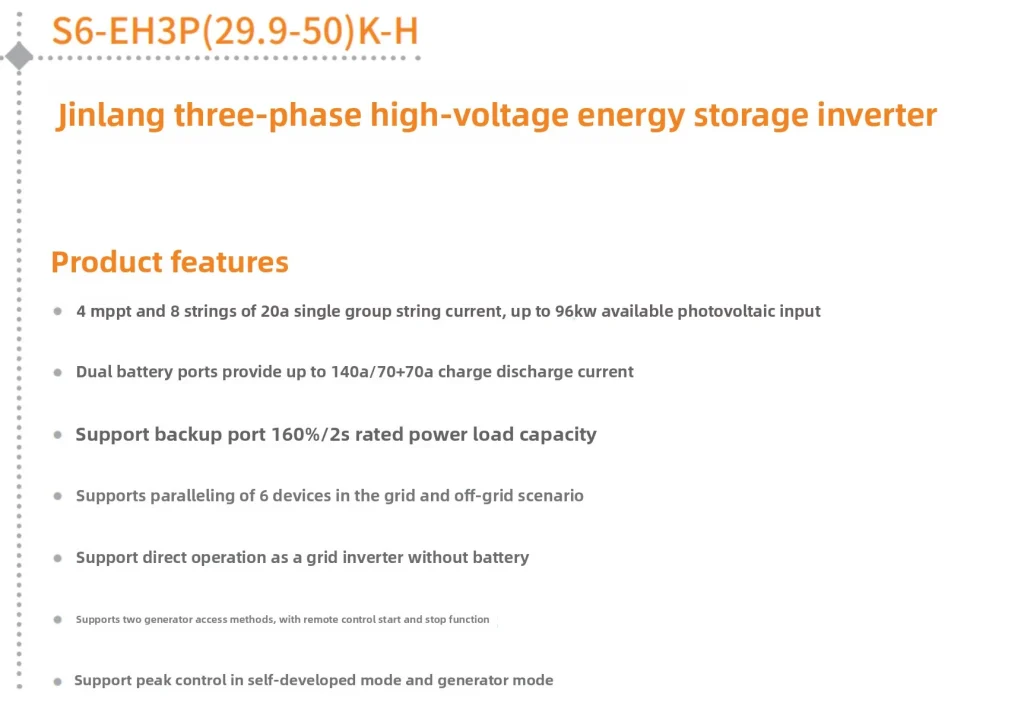 S6-EH3P(29.9-50)K-H

Jinlang three-phase high-voltage energy storage inverter

Product features

4 mppt and 8 strings of 20a single group string current, up to 96kw available photovoltaic input

Dual battery ports provide up to 140a/70+70a charge discharge current

Support backup port 160%/2s rated power load capacity

Supports paralleling of 6 devices in the grid and off-grid scenario

Support direct operation as a grid inverter without battery

Supports two generator access methods, with remote control start and stop function

Support peak control in self-developed mode and generator mode